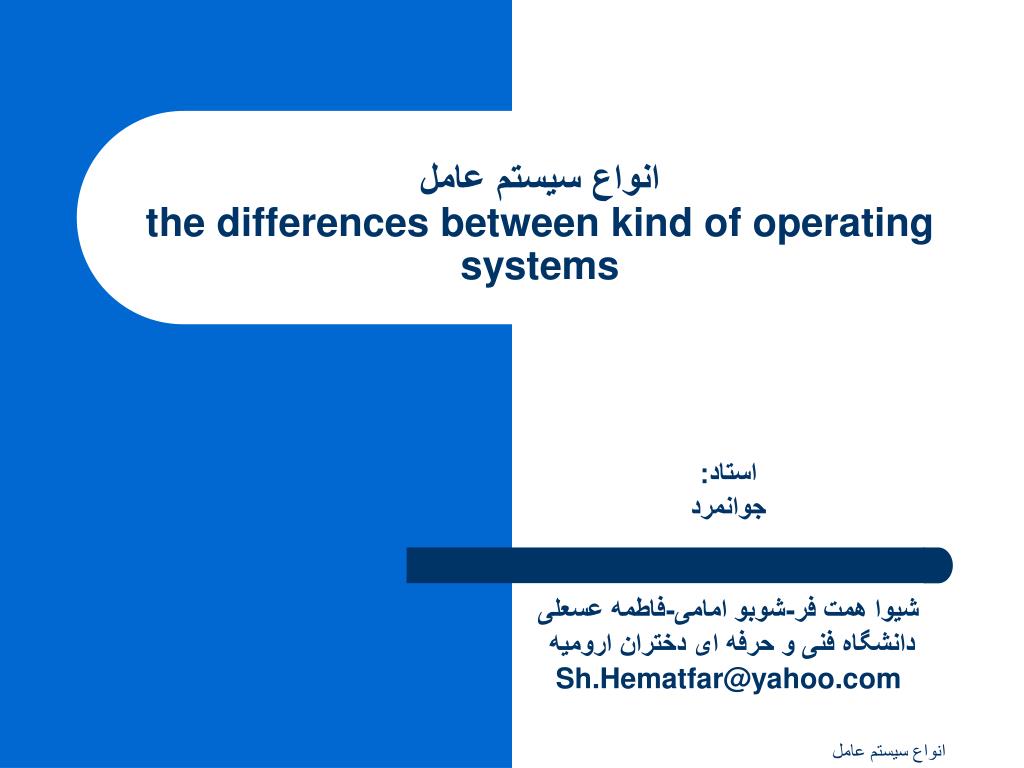 انواع سیستم عامل
the differences between kind of operating systems

استاد:
جوانمرد

شیوا همت فر-شوبو امامی-فاطمه عسعلی
دانشگاه فنی و حرفه ای دختران ارومیه
Sh.Hematfar@yahoo.com

انواع سیستم عامل